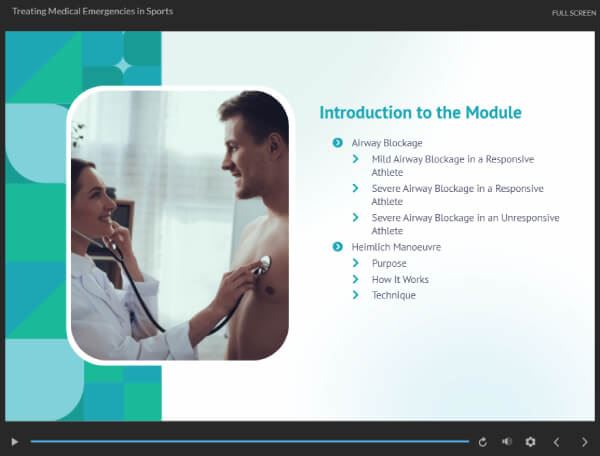 Treating Medical Emergencies in Sports

FULL SCREEN

Introduction to the Module

Airway Blockage

Mild Airway Blockage in a Responsive Athlete

Severe Airway Blockage in a Responsive Athlete

Severe Airway Blockage in an Unresponsive Athlete

Heimlich Manoeuvre

Purpose

How It Works

Technique